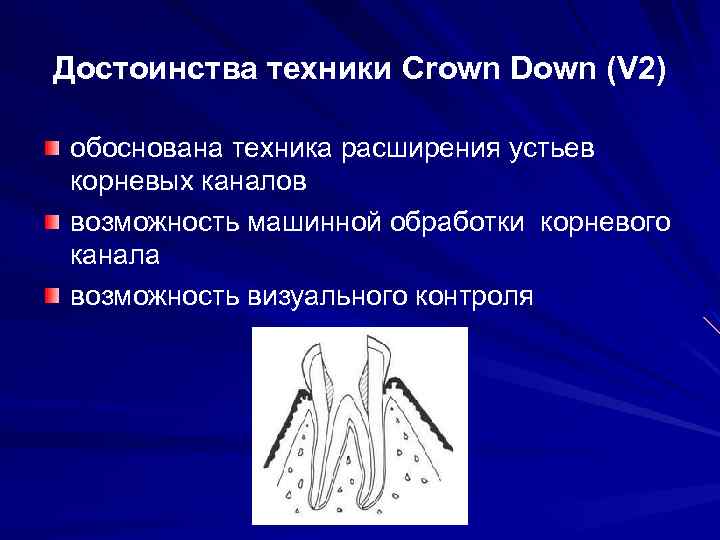 Достоинства техники Crown Down (V2)

обоснована техника расширения устьев корневых каналов

возможность машинной обработки корневого канала

возможность визуального контроля